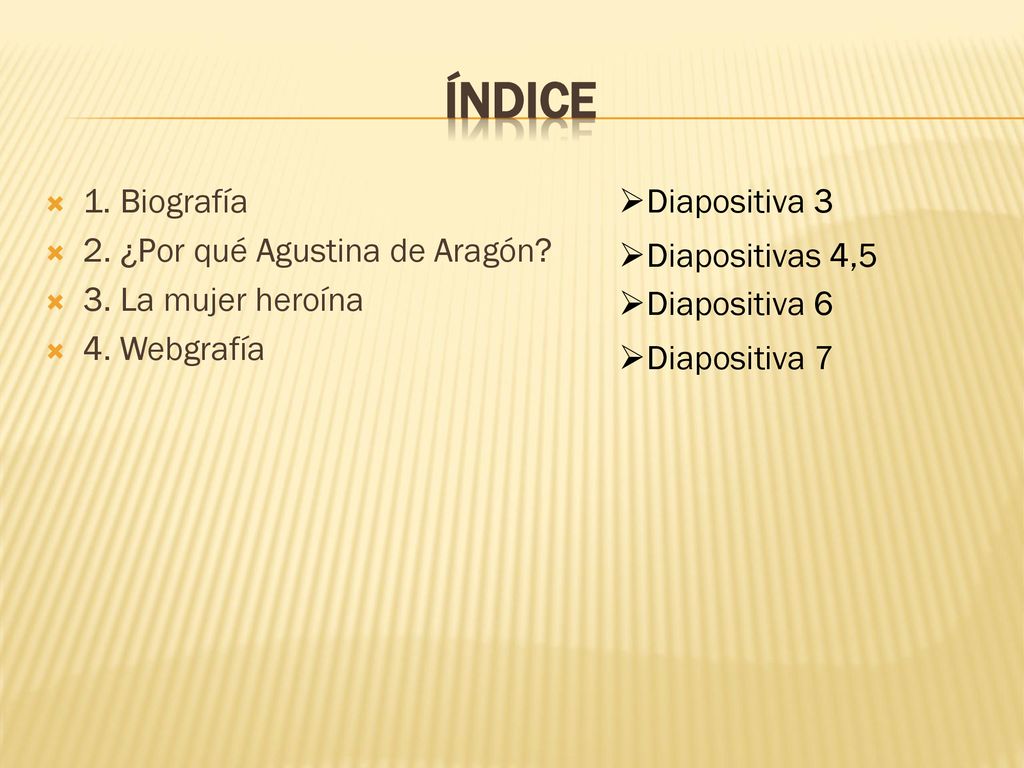 ÍNDICE

1. Biografía
2. ¿Por qué Agustina de Aragón?
3. La mujer heroína
4. Webgrafía

Diapositiva 3
Diapositivas 4,5
Diapositiva 6
Diapositiva 7